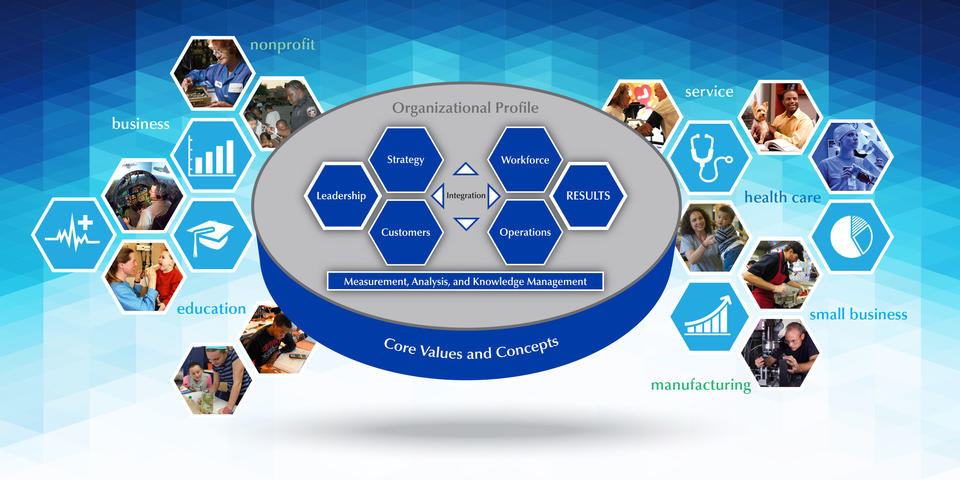 nonprofit

business

education

Organizational Profile

Strategy

Workforce

Leadership

Integration

RESULTS

Customers

Operations

Measurement, Analysis, and Knowledge Management

Core Values and Concepts

service

health care

small business

manufacturing